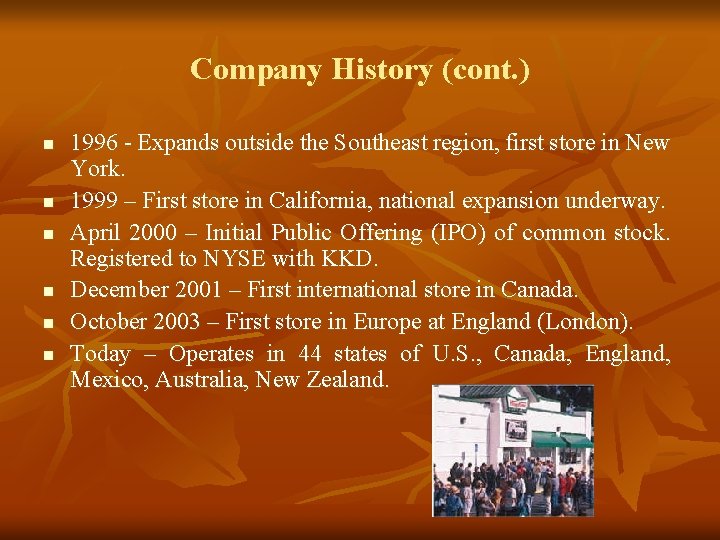 Company History (cont.)

- 1996 - Expands outside the Southeast region, first store in New York.
- 1999 – First store in California, national expansion underway.
- April 2000 – Initial Public Offering (IPO) of common stock. Registered to NYSE with KKD.
- December 2001 – First international store in Canada.
- October 2003 – First store in Europe at England (London).
- Today – Operates in 44 states of U.S., Canada, England, Mexico, Australia, New Zealand.